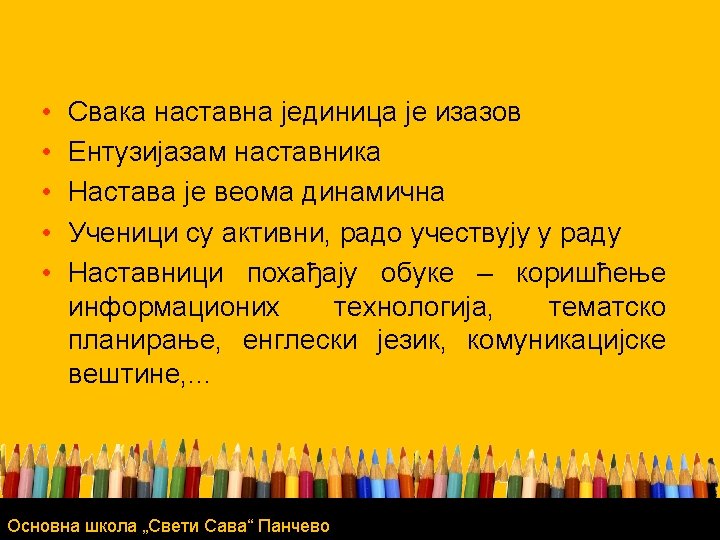 • Свака наставна јединица је изазов
• Ентузијазам наставника
• Настава је веома динамична
• Ученици су активни, радо учествују у раду
• Наставници похађају обуке – коришћење информационих технологија, тематско планирање, енглески језик, комуникацијске вештине,...

Основна школа „Свети Сава“ Панчево